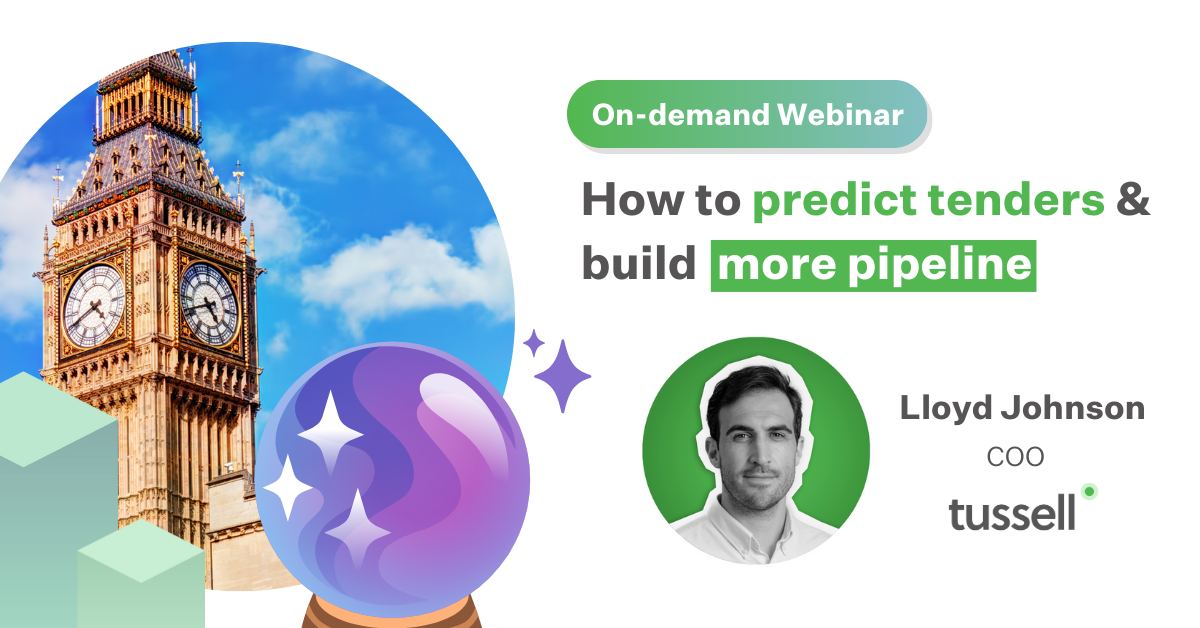 On-demand Webinar

How to predict tenders & build more pipeline

Lloyd Johnson
COO
tussell